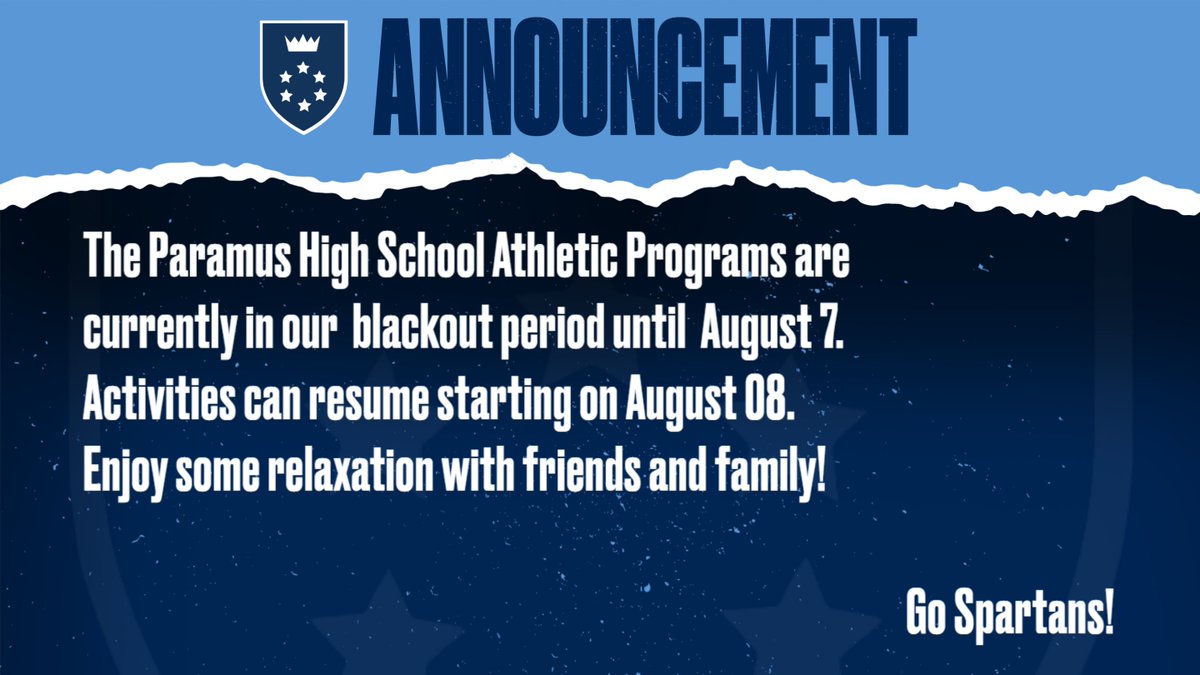 ANNOUNCEMENT

The Paramus High School Athletic Programs are currently in our blackout period until August 7. Activities can resume starting on August 08. Enjoy some relaxation with friends and family!

Go Spartans!